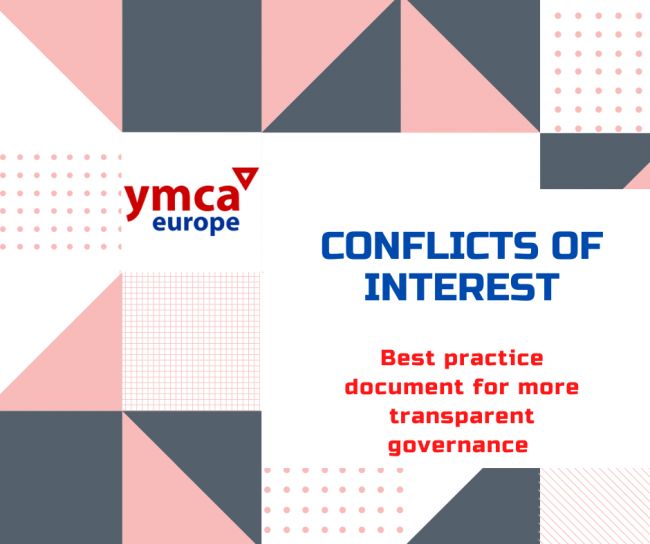 ymca
europe

CONFLICTS OF INTEREST

Best practice document for more transparent governance